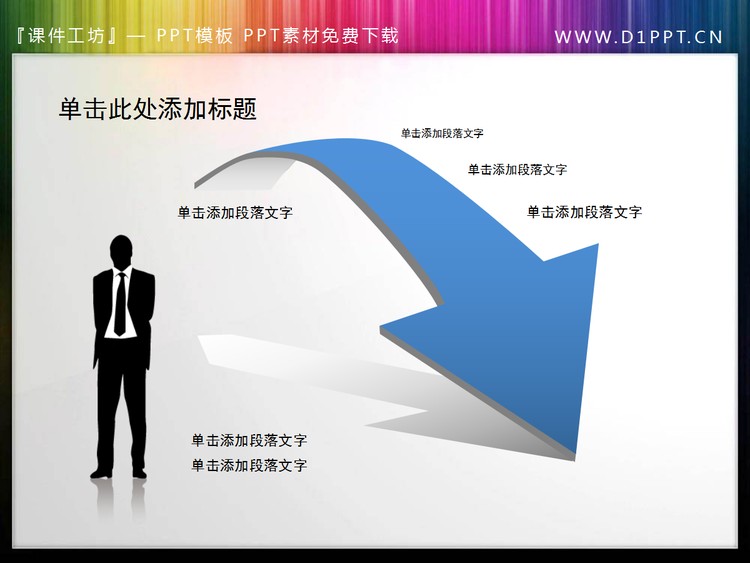 『课件工坊』— PPT模板 PPT素材免费下载

WWW.D1PPT.CN

单击此处添加标题

单击添加段落文字

单击添加段落文字

单击添加段落文字

单击添加段落文字

单击添加段落文字

单击添加段落文字